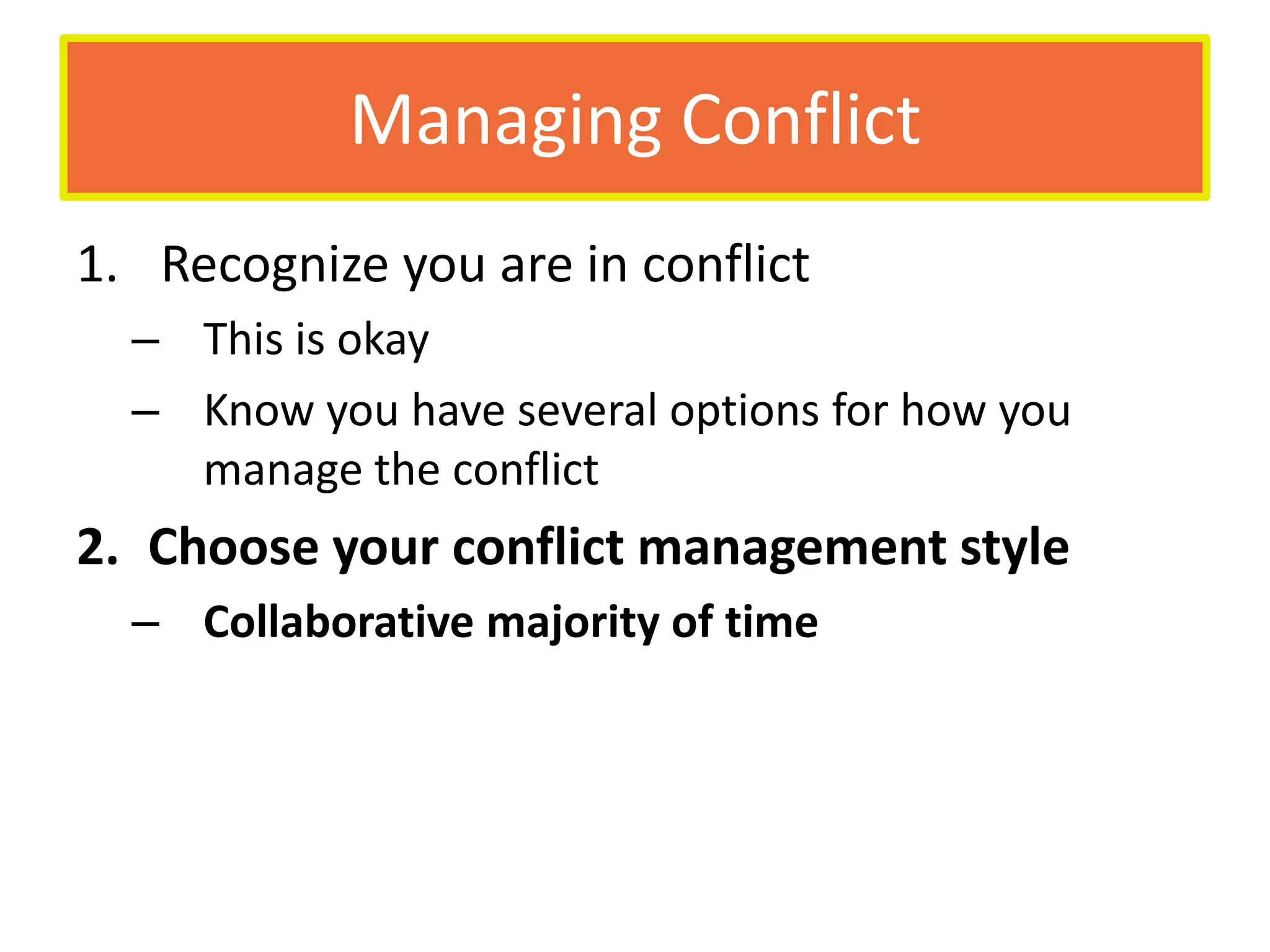 Managing Conflict

1. Recognize you are in conflict
   – This is okay
   – Know you have several options for how you manage the conflict

2. Choose your conflict management style
   – Collaborative majority of time